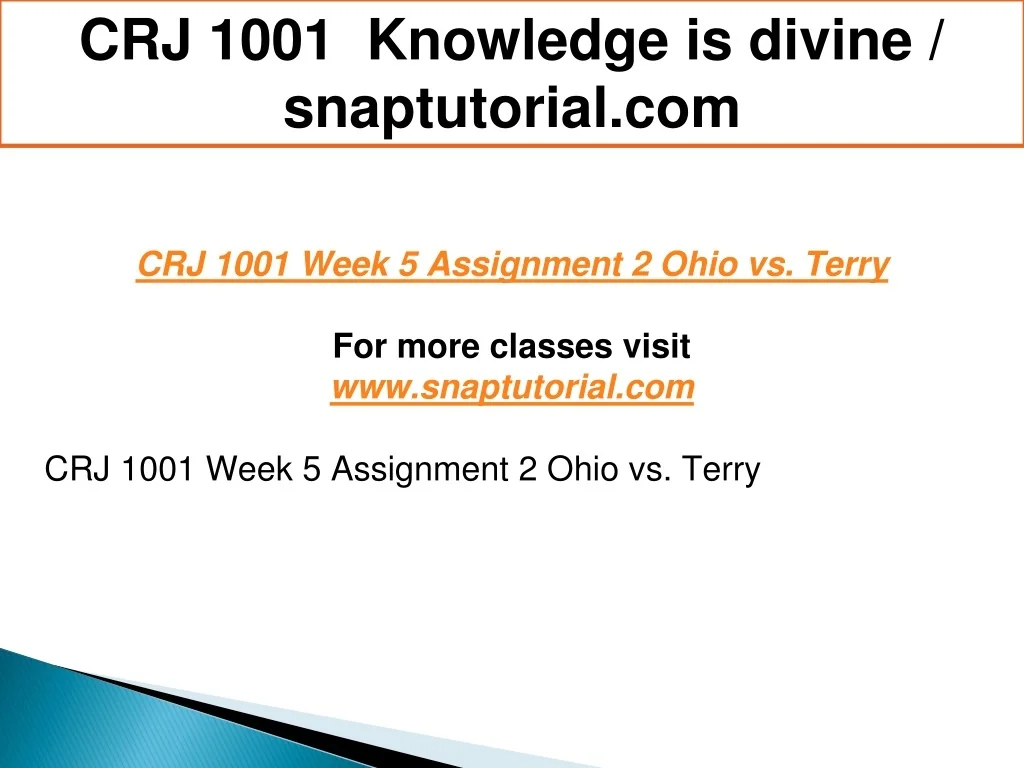 CRJ 1001 Knowledge is divine / snaptutorial.com

CRJ 1001 Week 5 Assignment 2 Ohio vs. Terry

For more classes visit
www.snaptutorial.com

CRJ 1001 Week 5 Assignment 2 Ohio vs. Terry